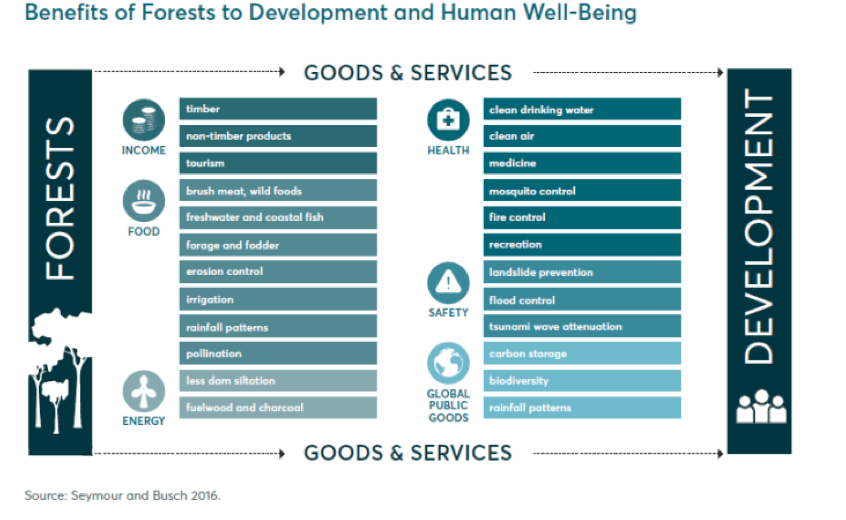 Benefits of Forests to Development and Human Well-Being

GOODS & SERVICES

FORESTS

INCOME
timber
non-timber products
tourism

FOOD
brush meat, wild foods
freshwater and coastal fish
forage and fodder
erosion control
irrigation
rainfall patterns
pollination

ENERGY
less dam siltation
fuelwood and charcoal

HEALTH
clean drinking water
clean air
medicine
mosquito control
fire control
recreation

SAFETY
landslide prevention
flood control
tsunami wave attenuation

GLOBAL PUBLIC GOODS
carbon storage
biodiversity
rainfall patterns

DEVELOPMENT

GOODS & SERVICES

Source: Seymour and Busch 2016.